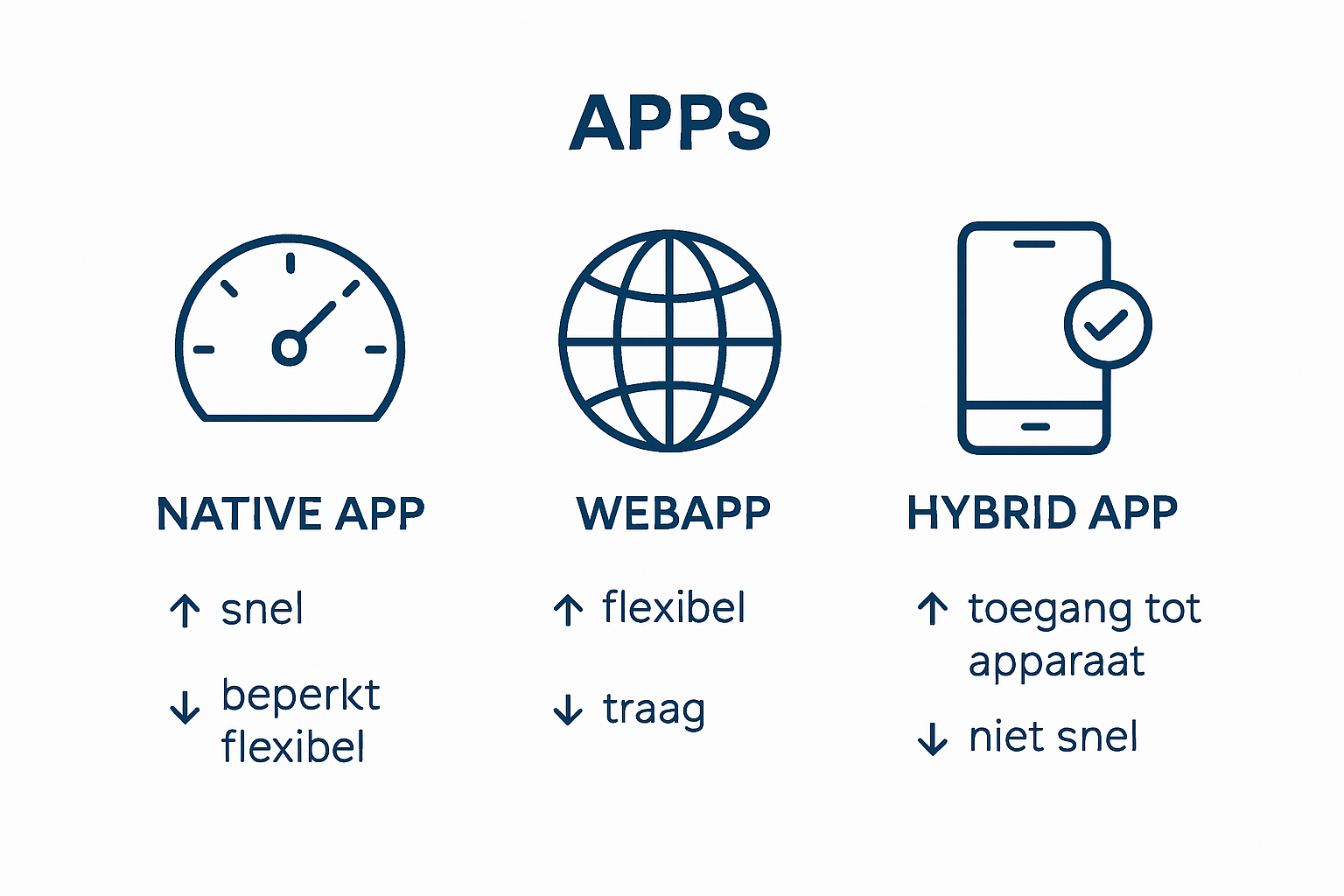 APPS

NATIVE APP

↑ snel

↓ beperkt flexibel

WEBAPP

↑ flexibel

↓ traag

HYBRID APP

↑ toegang tot apparaat

↓ niet snel